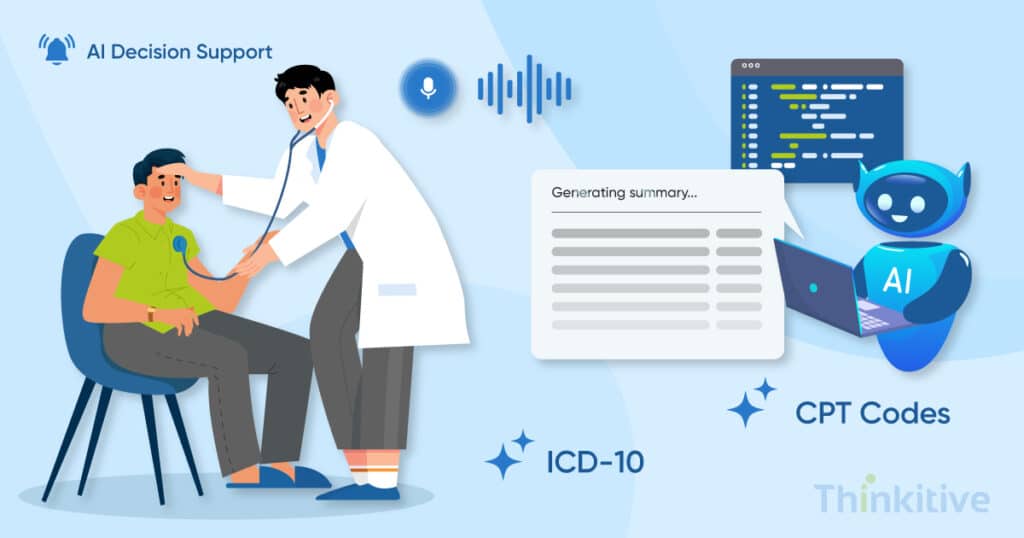 AI Decision Support

Generating summary...

AI

CPT Codes

ICD-10

Thinkitive